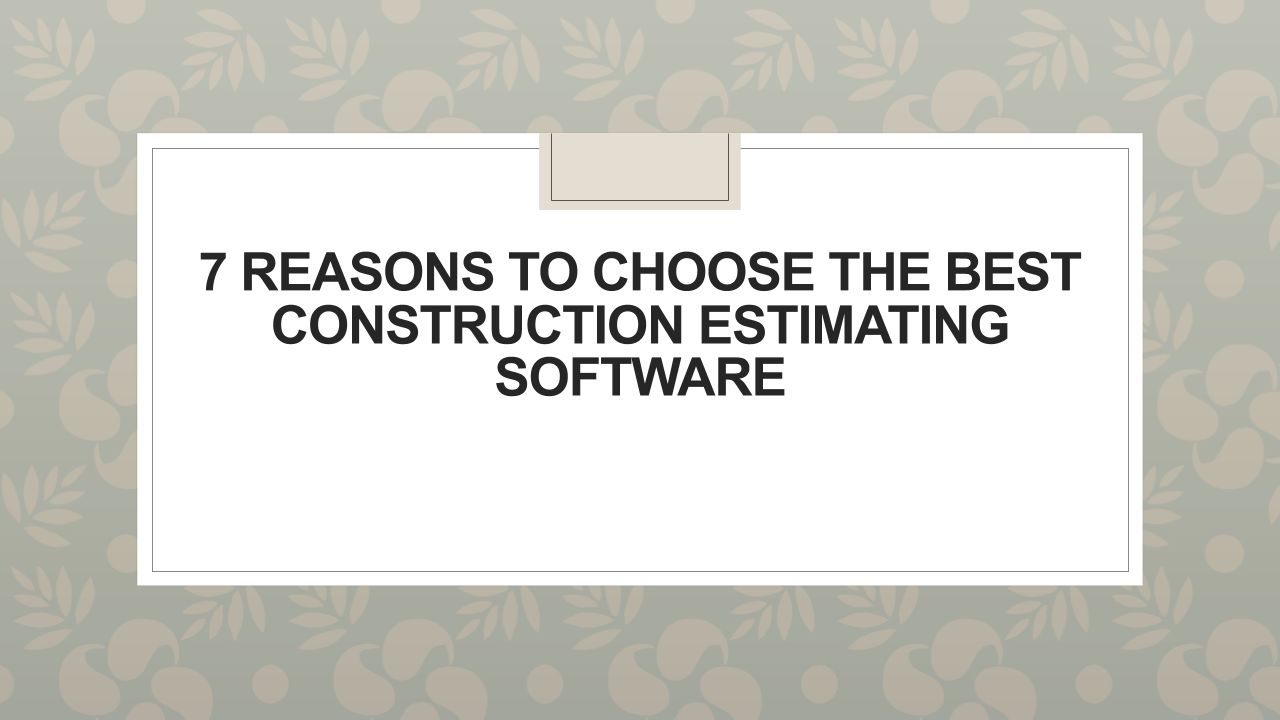 7 REASONS TO CHOOSE THE BEST CONSTRUCTION ESTIMATING SOFTWARE